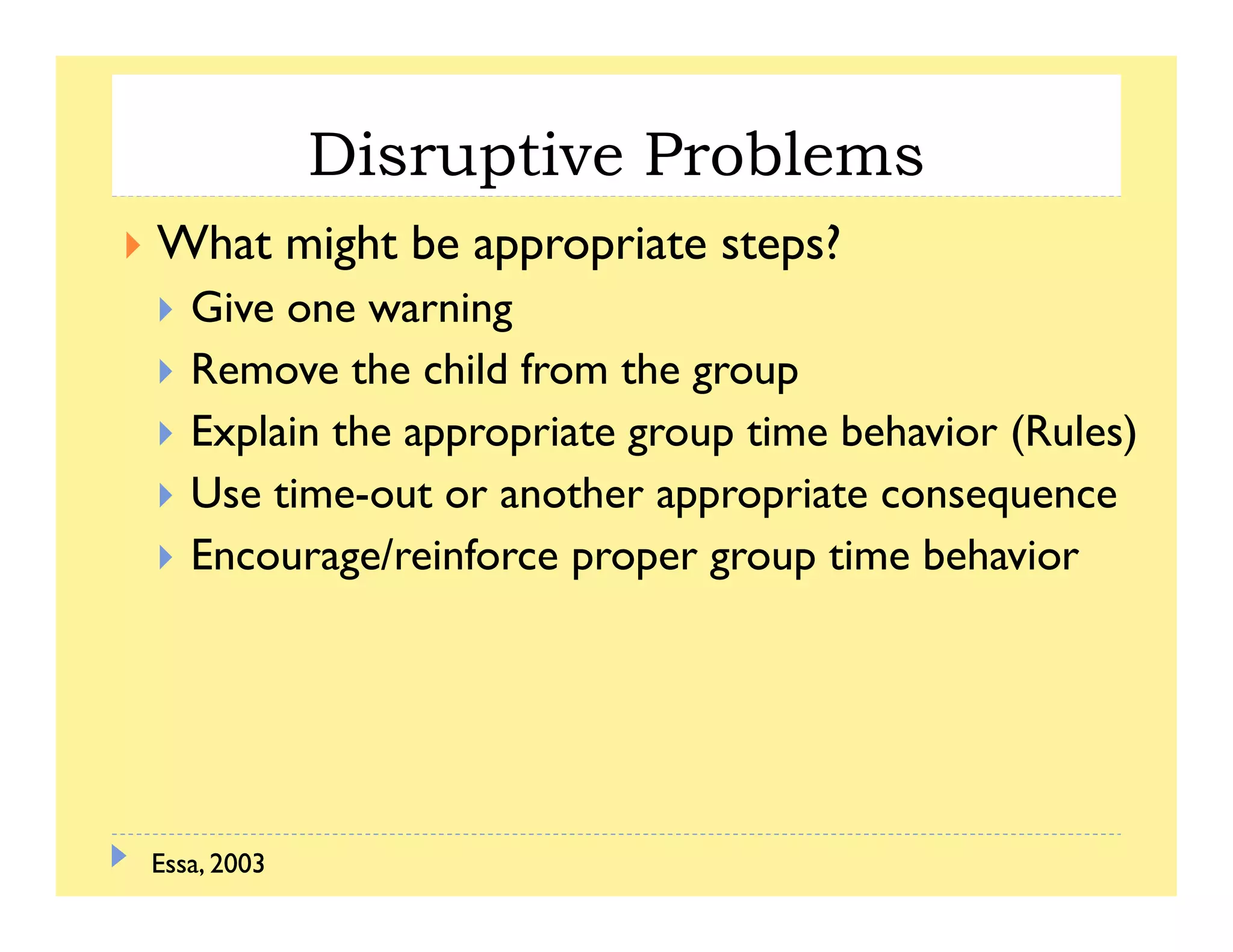 Disruptive Problems

What might be appropriate steps?

Give one warning

Remove the child from the group

Explain the appropriate group time behavior (Rules)

Use time-out or another appropriate consequence

Encourage/reinforce proper group time behavior

Essa, 2003